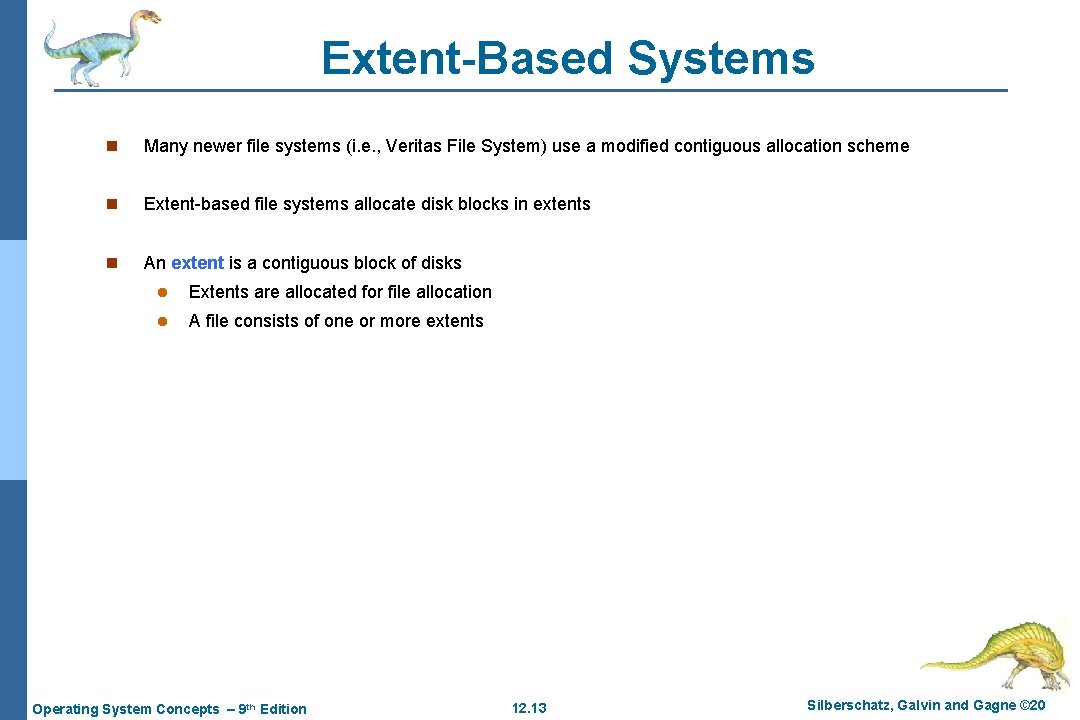 Extent-Based Systems

n Many newer file systems (i.e., Veritas File System) use a modified contiguous allocation scheme

n Extent-based file systems allocate disk blocks in extents

n An extent is a contiguous block of disks

l Extents are allocated for file allocation

l A file consists of one or more extents

Operating System Concepts – 9th Edition

12.13

Silberschatz, Galvin and Gagne ©20